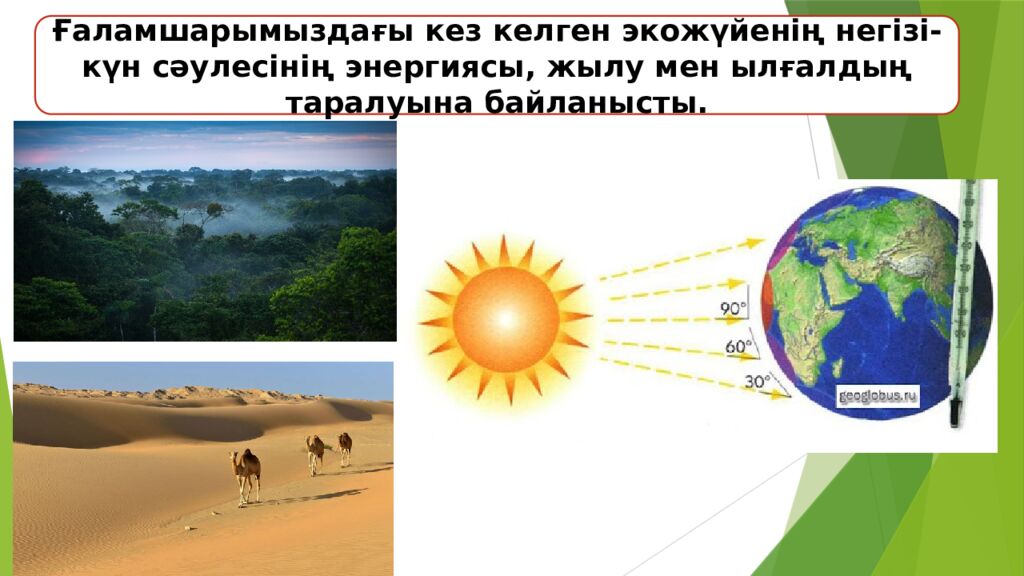 Ғаламшарымыздағы кез келген экожүйенің негізі- күн сәулесінің энергиясы, жылу мен ылғалдың таралуына байланысты.

90°

60°

30°

geoglobus.ru